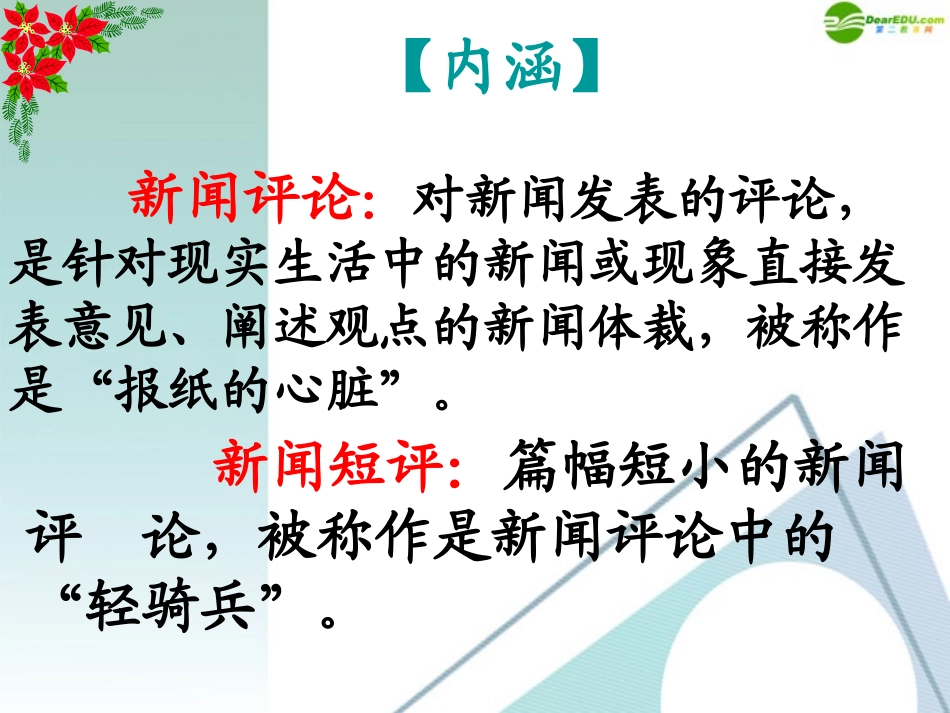 DearEDU.com
第二教育网

【内涵】

新闻评论：对新闻发表的评论，是针对现实生活中的新闻或现象直接发表意见、阐述观点的新闻体裁，被称作是“报纸的心脏”。

新闻短评：篇幅短小的新闻评 论，被称作是新闻评论中的“轻骑兵”。